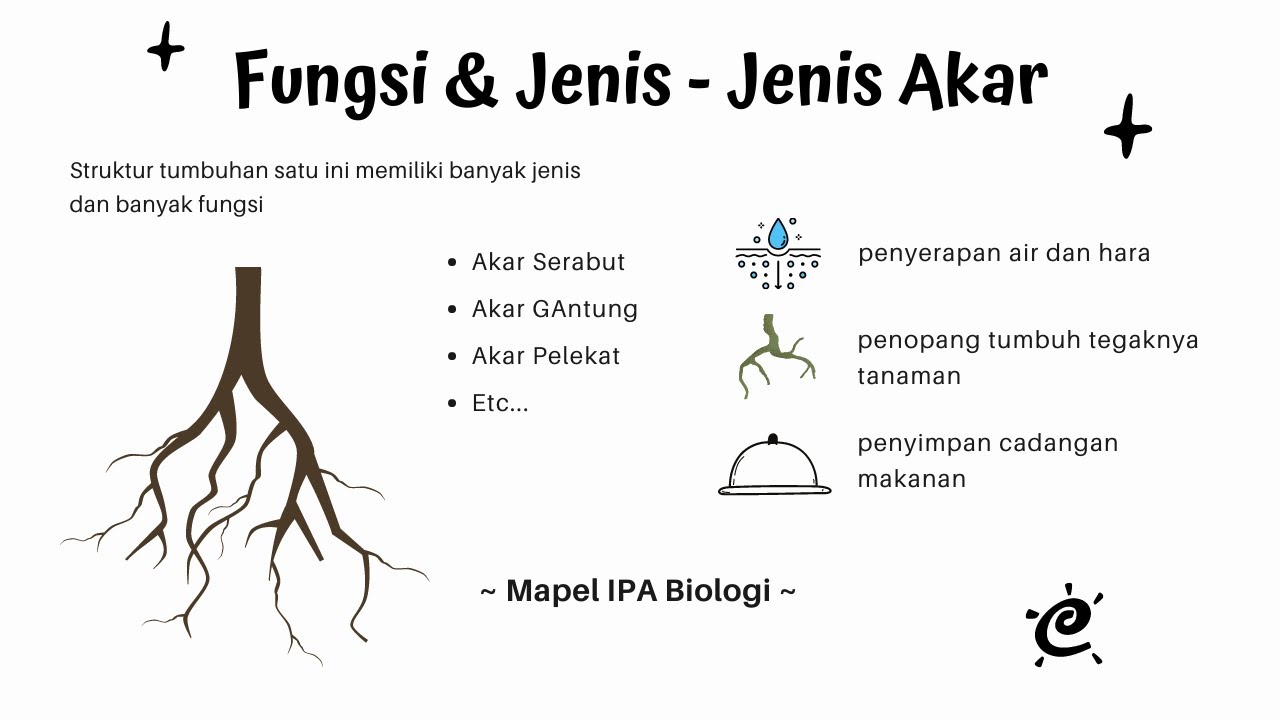 Fungsi & Jenis - Jenis Akar

Struktur tumbuhan satu ini memiliki banyak jenis dan banyak fungsi

- Akar Serabut
- Akar GAntung
- Akar Pelekat
- Etc...

penyerapan air dan hara

penopang tumbuh tegaknya tanaman

penyimpan cadangan makanan

~ Mapel IPA Biologi ~